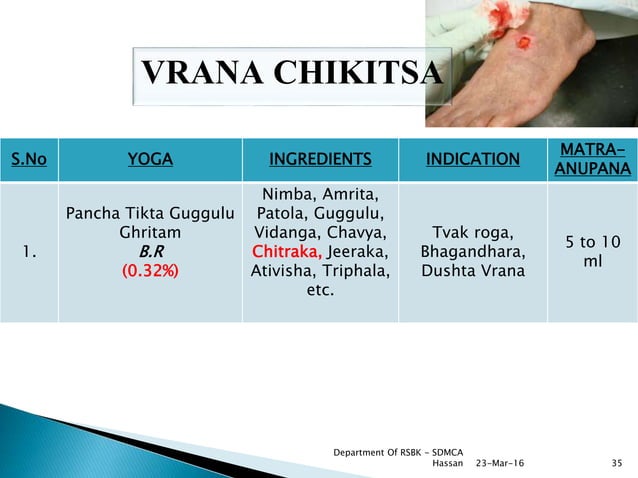 VRANA CHIKITSA

| S.No | YOGA | INGREDIENTS | INDICATION | MATRA-ANUPANA |
|---|---|---|---|---|
| 1. | Pancha Tikta Guggulu Ghritam B.R (0.32%) | Nimba, Amrita, Patola, Guggulu, Vidanga, Chavya, Chitraka, Jeeraka, Ativisha, Triphala, etc. | Tvak roga, Bhagandhara, Dushta Vrana | 5 to 10 ml |

Department Of RSBK - SDMCA Hassan 23-Mar-16 35